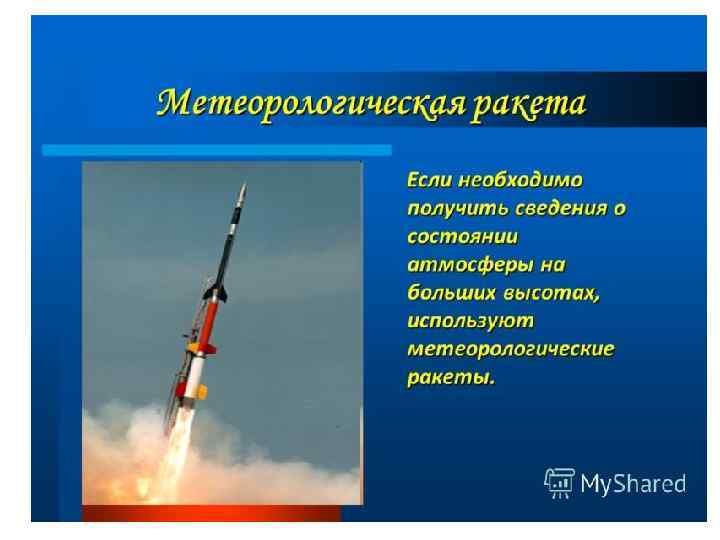 Метеорологическая ракета

Если необходимо получить сведения о состоянии атмосферы на больших высотах, используют метеорологические ракеты.

MyShared